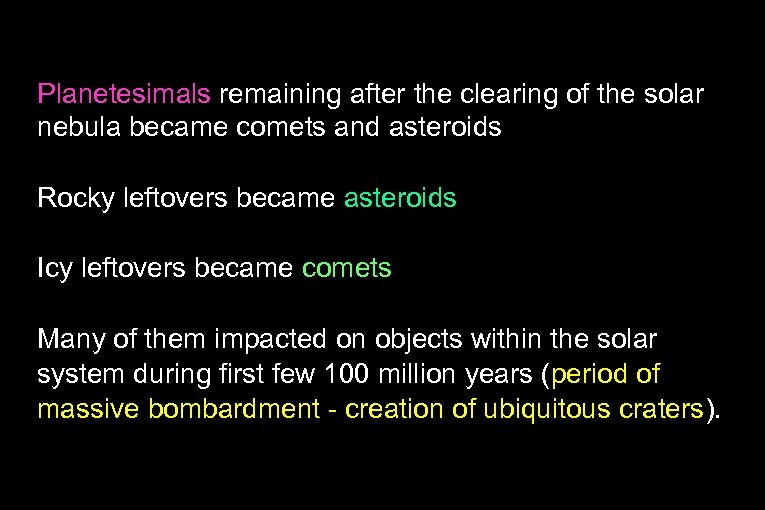 Planetesimals remaining after the clearing of the solar nebula became comets and asteroids

Rocky leftovers became asteroids

Icy leftovers became comets

Many of them impacted on objects within the solar system during first few 100 million years (period of massive bombardment - creation of ubiquitous craters).